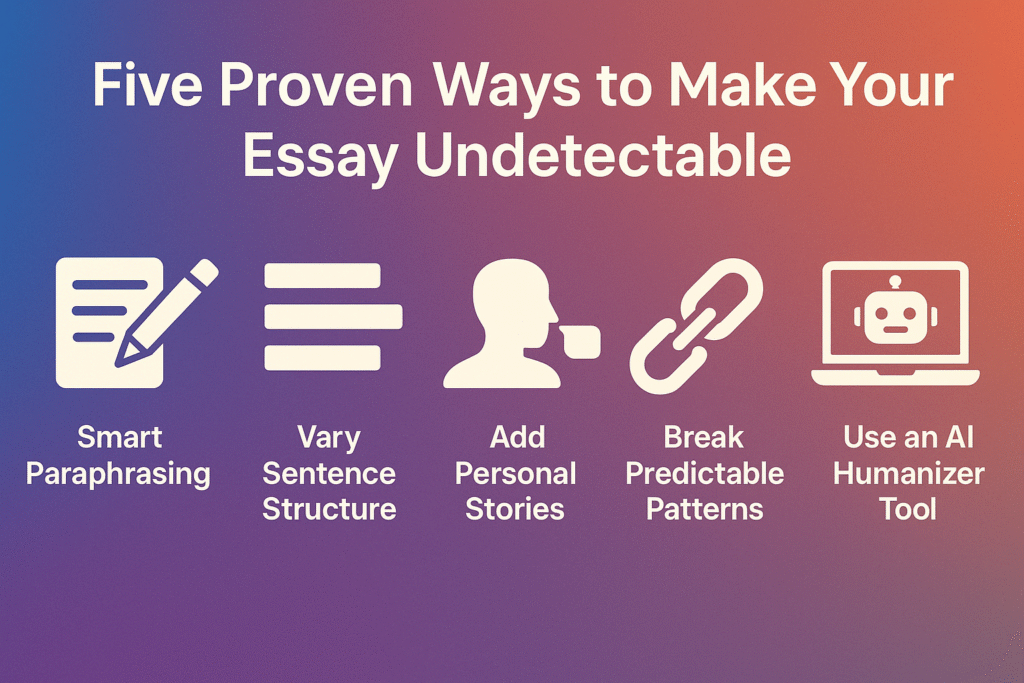 Five Proven Ways to Make Your Essay Undetectable

Smart Paraphrasing

Vary Sentence Structure

Add Personal Stories

Break Predictable Patterns

Use an AI Humanizer Tool